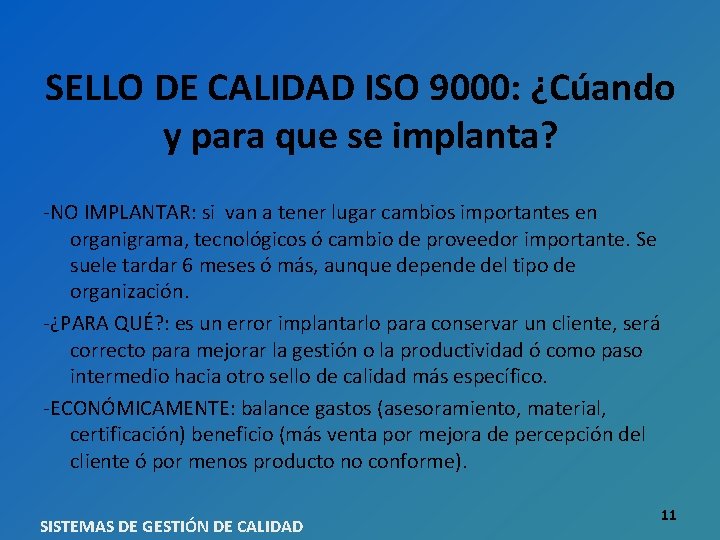 SELLO DE CALIDAD ISO 9000: ¿Cúando y para que se implanta?

-NO IMPLANTAR: si van a tener lugar cambios importantes en organigrama, tecnológicos ó cambio de proveedor importante. Se suele tardar 6 meses ó más, aunque depende del tipo de organización.

-¿PARA QUÉ?: es un error implantarlo para conservar un cliente, será correcto para mejorar la gestión o la productividad ó como paso intermedio hacia otro sello de calidad más específico.

-ECONÓMICAMENTE: balance gastos (asesoramiento, material, certificación) beneficio (más venta por mejora de percepción del cliente ó por menos producto no conforme).

SISTEMAS DE GESTIÓN DE CALIDAD

11